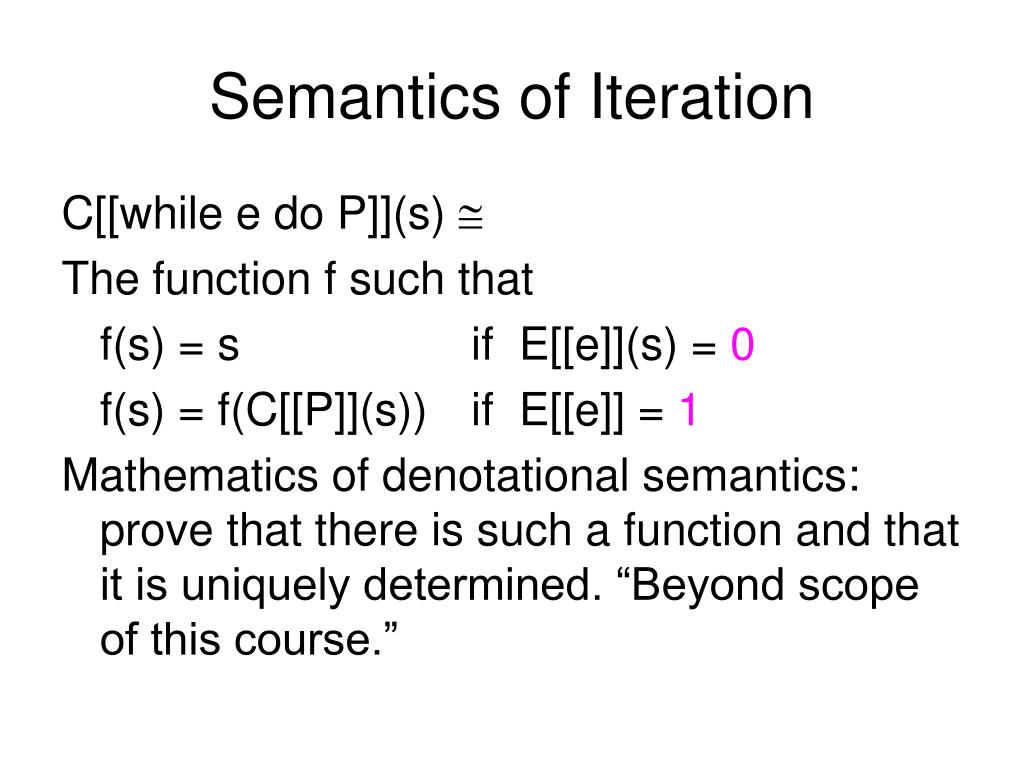 Semantics of Iteration

C[[while e do P]](s) $\cong$

The function f such that

f(s) = s if E[[e]](s) = 0

f(s) = f(C[[P]](s)) if E[[e]] = 1

Mathematics of denotational semantics: prove that there is such a function and that it is uniquely determined. “Beyond scope of this course.”